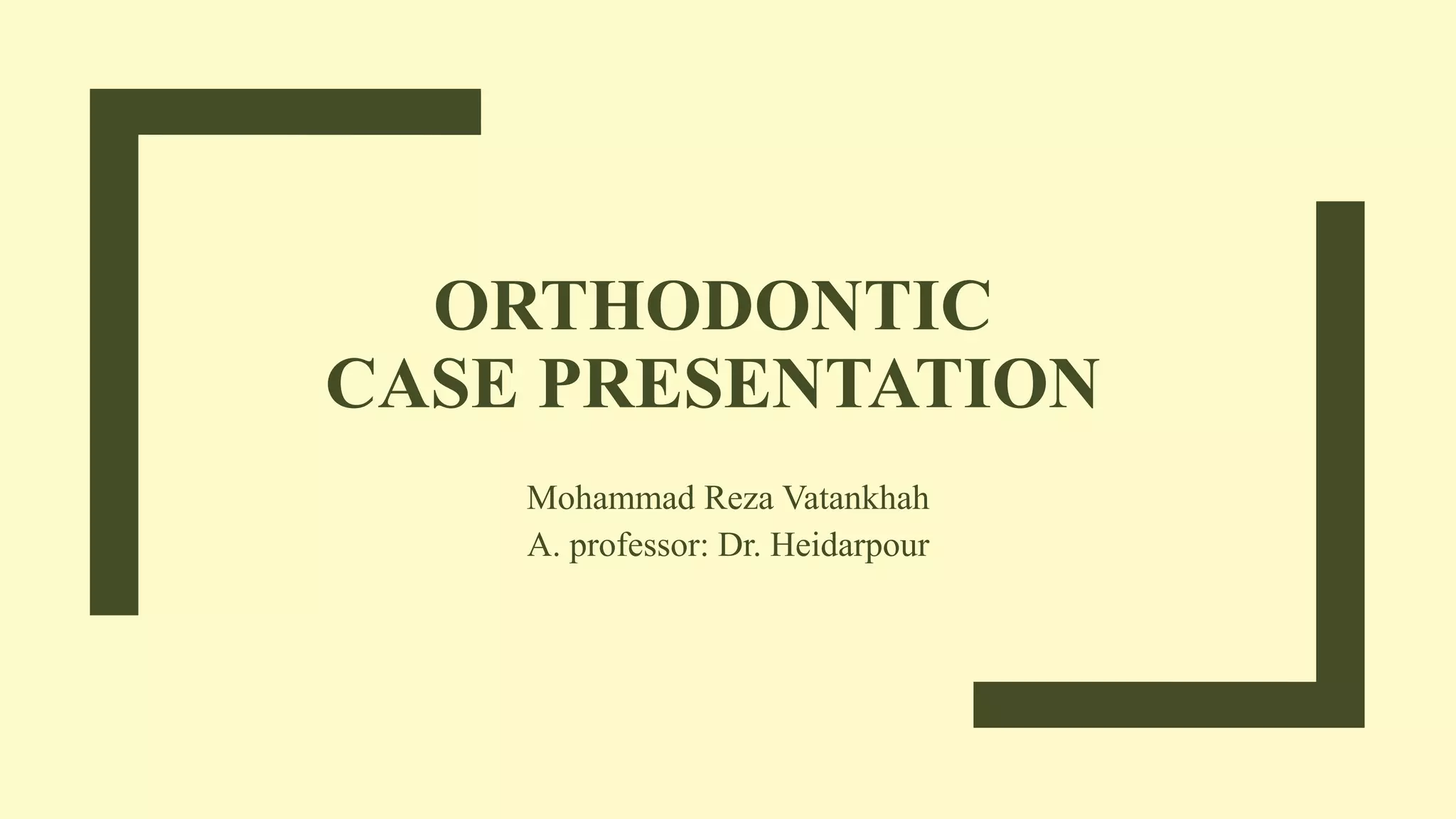 ORTHODONTIC CASE PRESENTATION

Mohammad Reza Vatankhah
A. professor: Dr. Heidarpour